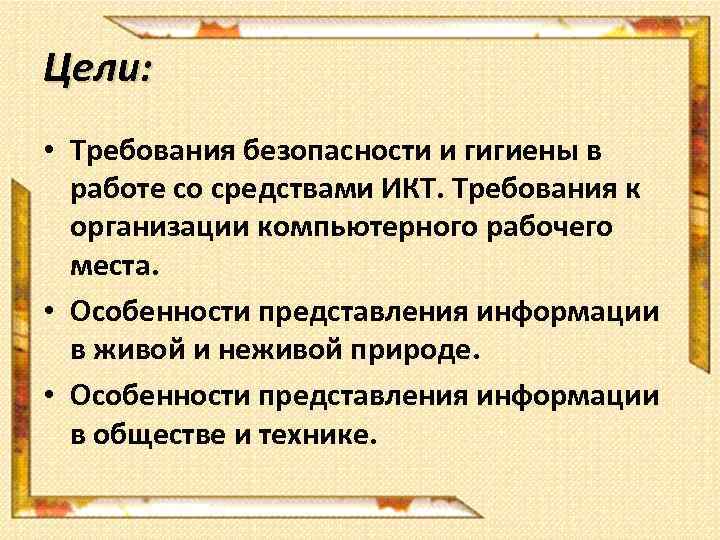 Цели:

• Требования безопасности и гигиены в работе со средствами ИКТ. Требования к организации компьютерного рабочего места.
• Особенности представления информации в живой и неживой природе.
• Особенности представления информации в обществе и технике.